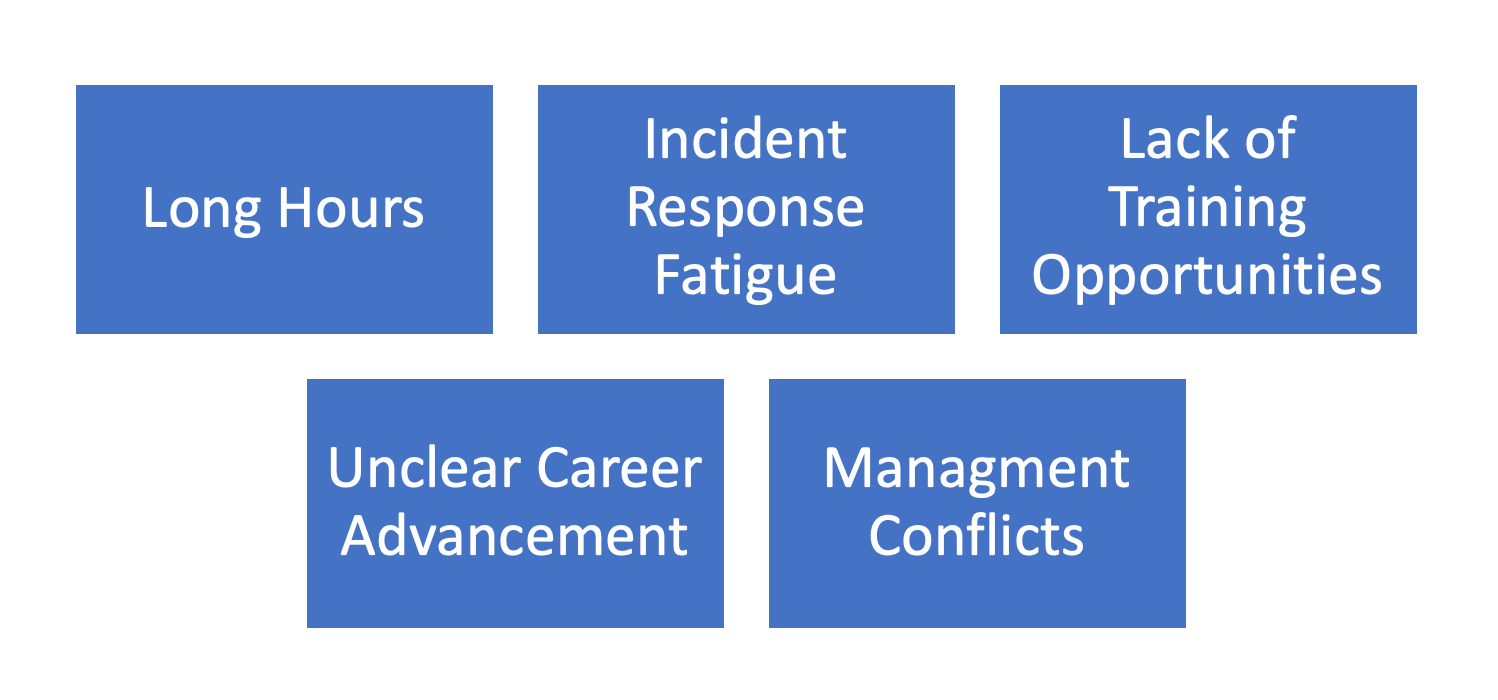 Long Hours

Incident Response Fatigue

Lack of Training Opportunities

Unclear Career Advancement

Managment Conflicts